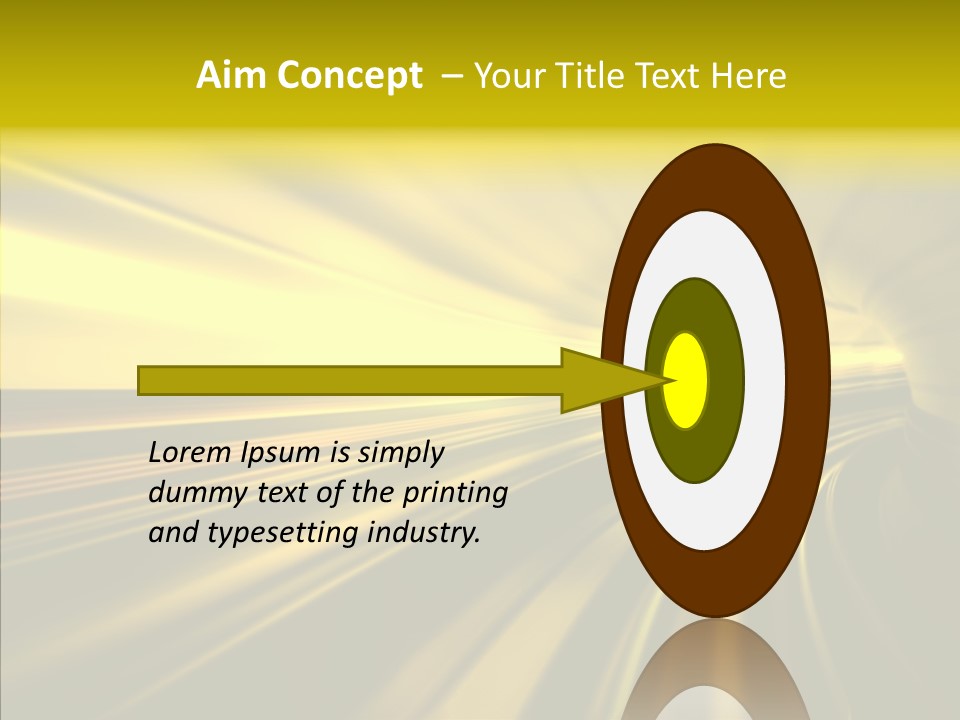 Aim Concept – Your Title Text Here

Lorem Ipsum is simply dummy text of the printing and typesetting industry.